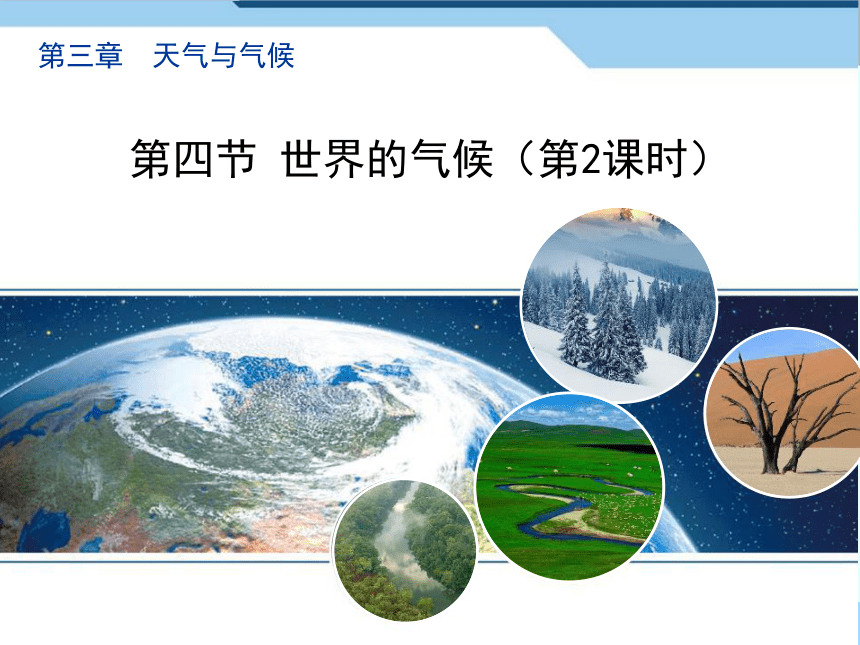 第三章　天气与气候

第四节 世界的气候（第2课时）